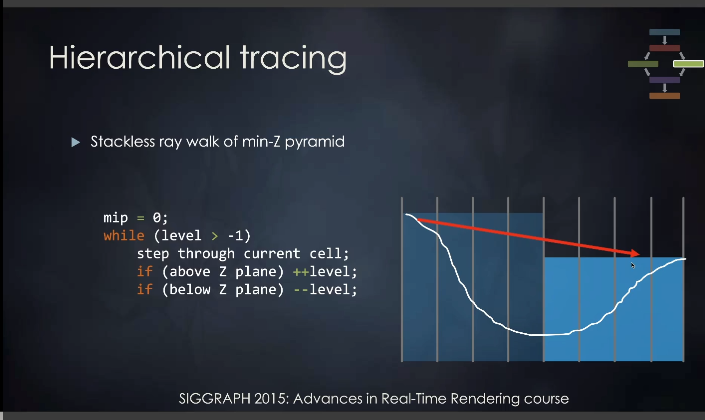 Hierarchical tracing

▶ Stackless ray walk of min-Z pyramid

mip = 0;
while (level > -1)
    step through current cell;
    if (above Z plane) ++level;
    if (below Z plane) --level;

SIGGRAPH 2015: Advances in Real-Time Rendering course